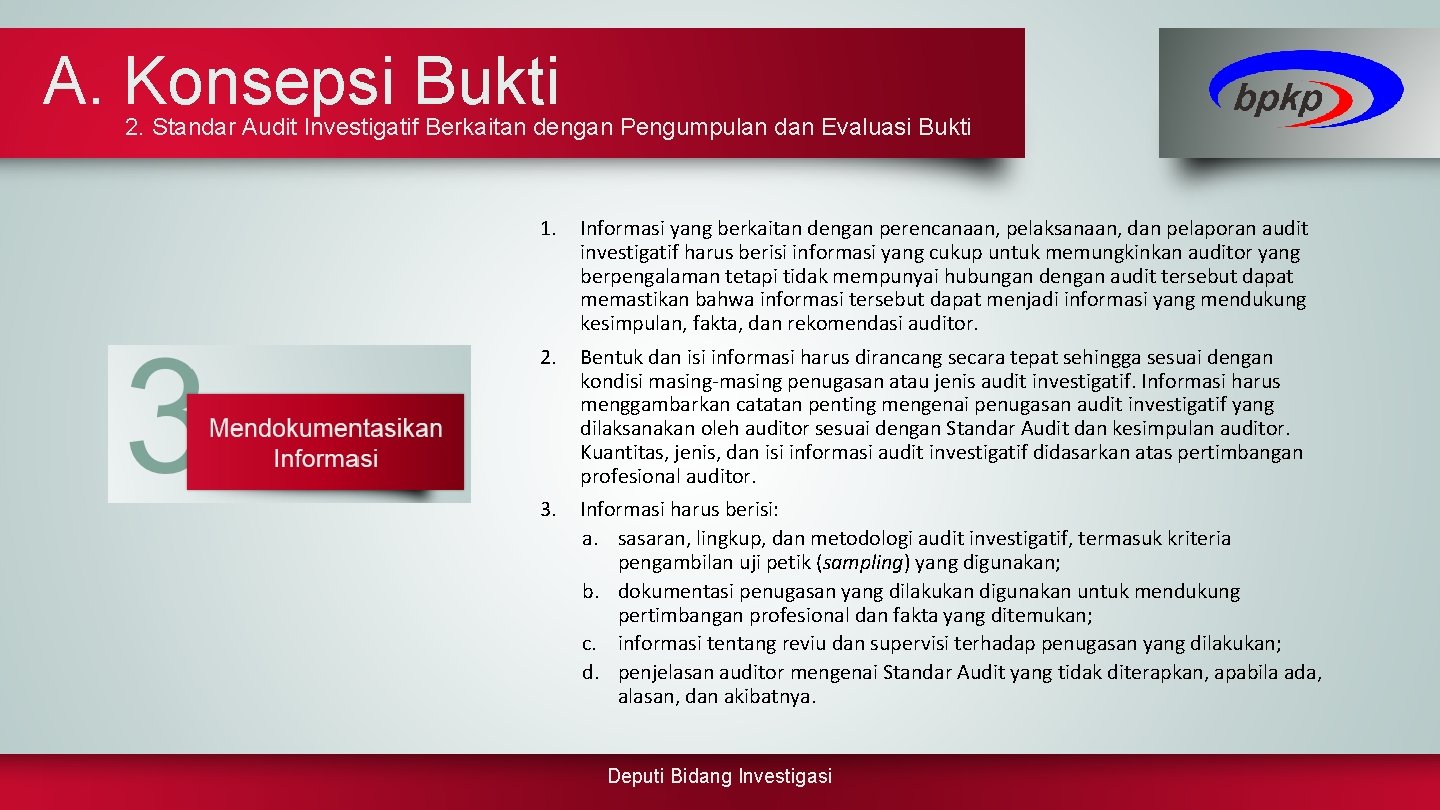 A. Konsepsi Bukti
2. Standar Audit Investigatif Berkaitan dengan Pengumpulan dan Evaluasi Bukti

bpkp

3
Mendokumentasikan Informasi

1. Informasi yang berkaitan dengan perencanaan, pelaksanaan, dan pelaporan audit investigatif harus berisi informasi yang cukup untuk memungkinkan auditor yang berpengalaman tetapi tidak mempunyai hubungan dengan audit tersebut dapat memastikan bahwa informasi tersebut dapat menjadi informasi yang mendukung kesimpulan, fakta, dan rekomendasi auditor.

2. Bentuk dan isi informasi harus dirancang secara tepat sehingga sesuai dengan kondisi masing-masing penugasan atau jenis audit investigatif. Informasi harus menggambarkan catatan penting mengenai penugasan audit investigatif yang dilaksanakan oleh auditor sesuai dengan Standar Audit dan kesimpulan auditor. Kuantitas, jenis, dan isi informasi audit investigatif didasarkan atas pertimbangan profesional auditor.

3. Informasi harus berisi:
a. sasaran, lingkup, dan metodologi audit investigatif, termasuk kriteria pengambilan uji petik (sampling) yang digunakan;
b. dokumentasi penugasan yang dilakukan digunakan untuk mendukung pertimbangan profesional dan fakta yang ditemukan;
c. informasi tentang reviu dan supervisi terhadap penugasan yang dilakukan;
d. penjelasan auditor mengenai Standar Audit yang tidak diterapkan, apabila ada, alasan, dan akibatnya.

Deputi Bidang Investigasi